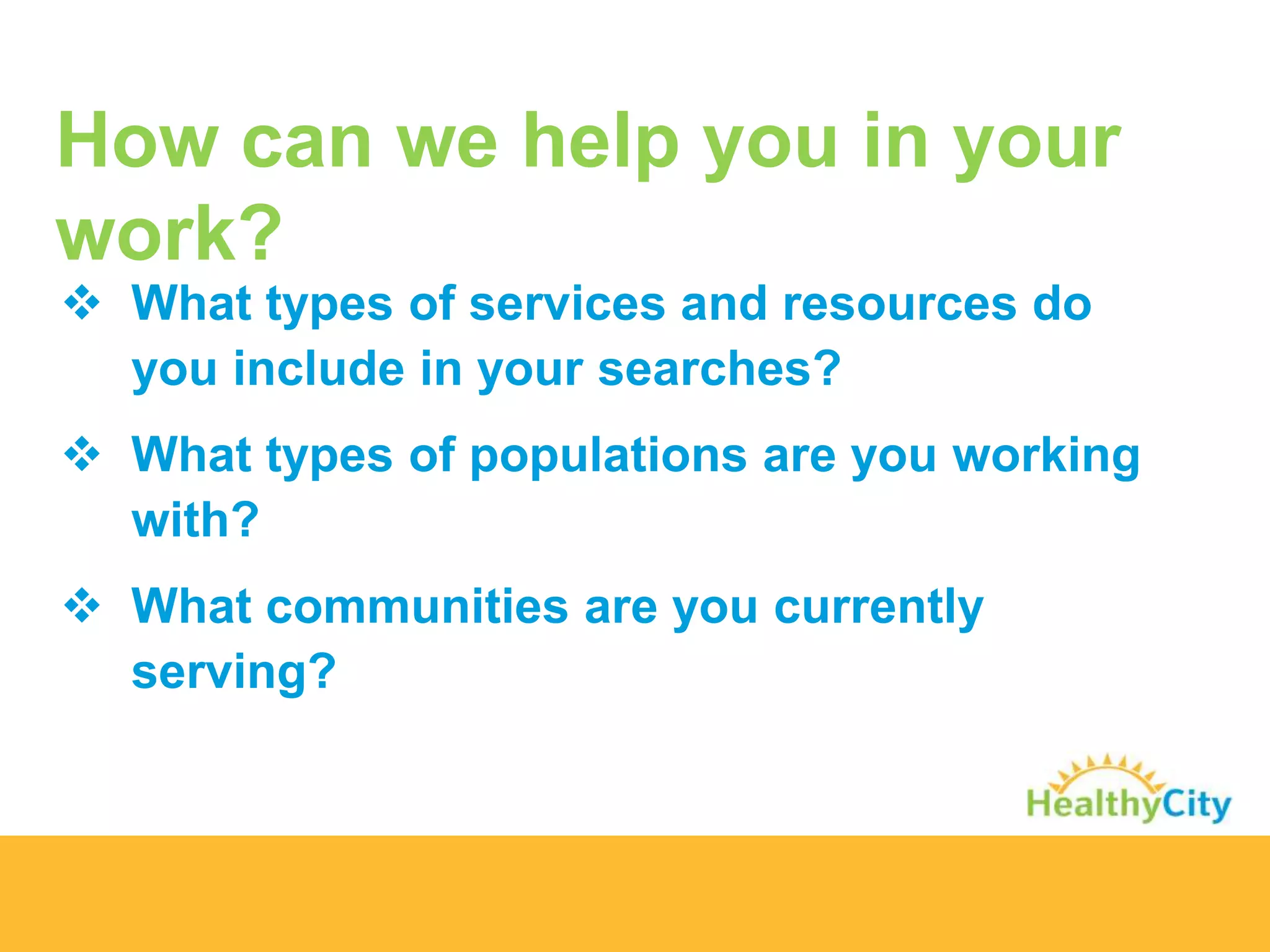 How can we help you in your work?

❖ What types of services and resources do you include in your searches?

❖ What types of populations are you working with?

❖ What communities are you currently serving?

HealthyCity